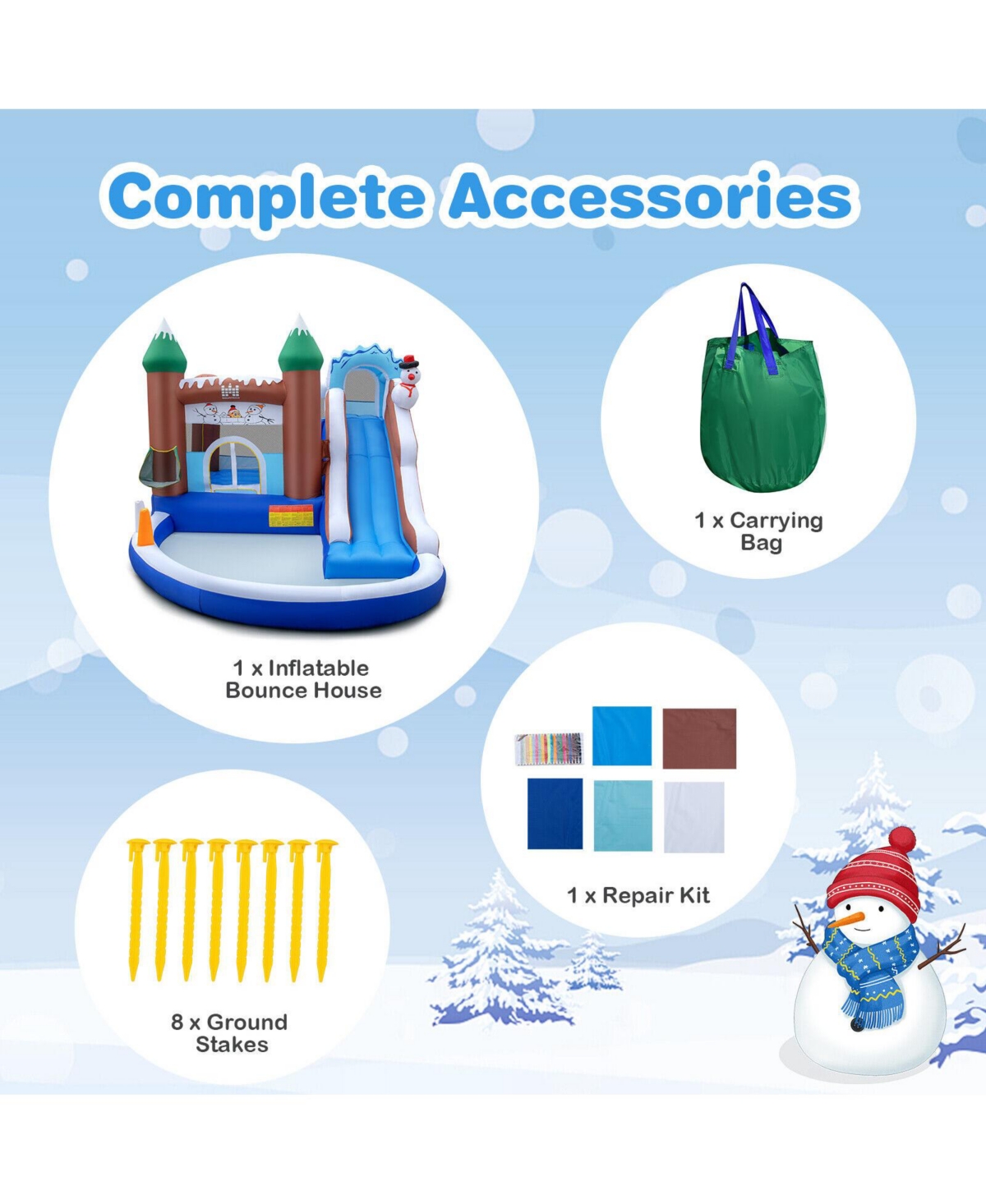 Complete Accessories

1 x Inflatable Bounce House

1 x Carrying Bag

1 x Repair Kit

8 x Ground Stakes